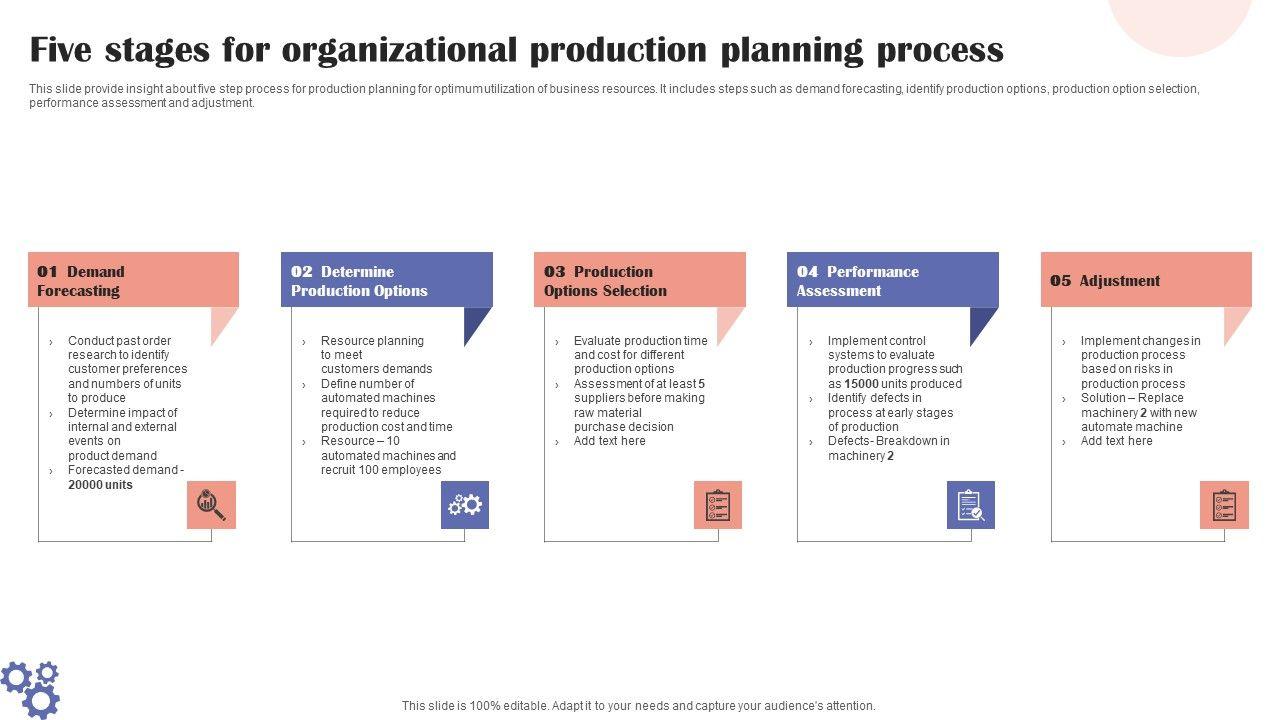 Five stages for organizational production planning process

This slide provide insight about five step process for production planning for optimum utilization of business resources. It includes steps such as demand forecasting, identify production options, production option selection, performance assessment and adjustment.

01 Demand Forecasting

› Conduct past order research to identify customer preferences and numbers of units to produce
› Determine impact of internal and external events on product demand
› Forecasted demand - 20000 units

02 Determine Production Options

› Resource planning to meet customers demands
› Define number of automated machines required to reduce production cost and time
› Resource – 10 automated machines and recruit 100 employees

03 Production Options Selection

› Evaluate production time and cost for different production options
› Assessment of at least 5 suppliers before making raw material purchase decision
› Add text here

04 Performance Assessment

› Implement control systems to evaluate production progress such as 15000 units produced
› Identify defects in process at early stages of production
› Defects- Breakdown in machinery 2

05 Adjustment

› Implement changes in production process based on risks in production process
› Solution – Replace machinery 2 with new automate machine
› Add text here

This slide is 100% editable. Adapt it to your needs and capture your audience's attention.